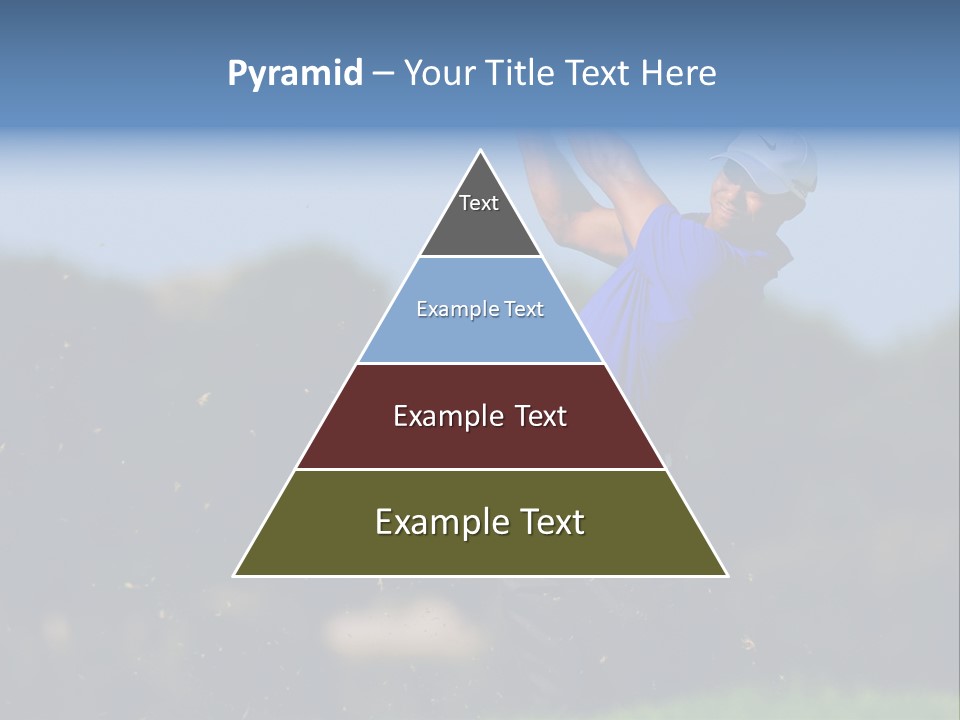 Pyramid – Your Title Text Here

Text

Example Text

Example Text

Example Text